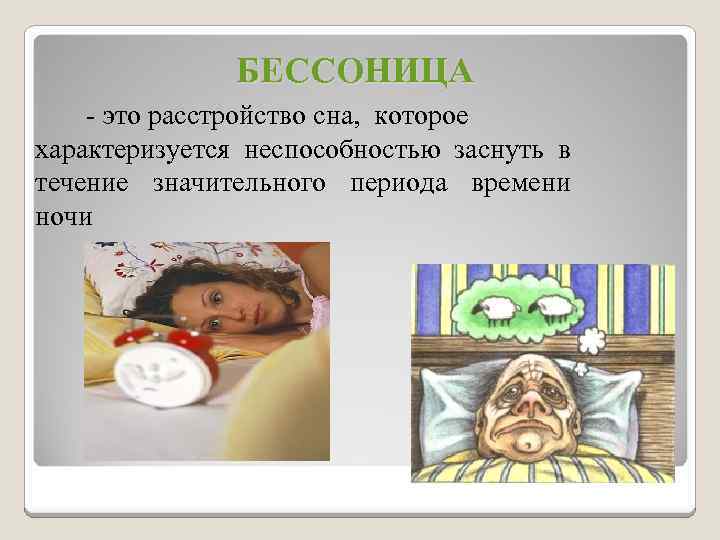 БЕССОНИЦА

- это расстройство сна, которое характеризуется неспособностью заснуть в течение значительного периода времени ночи